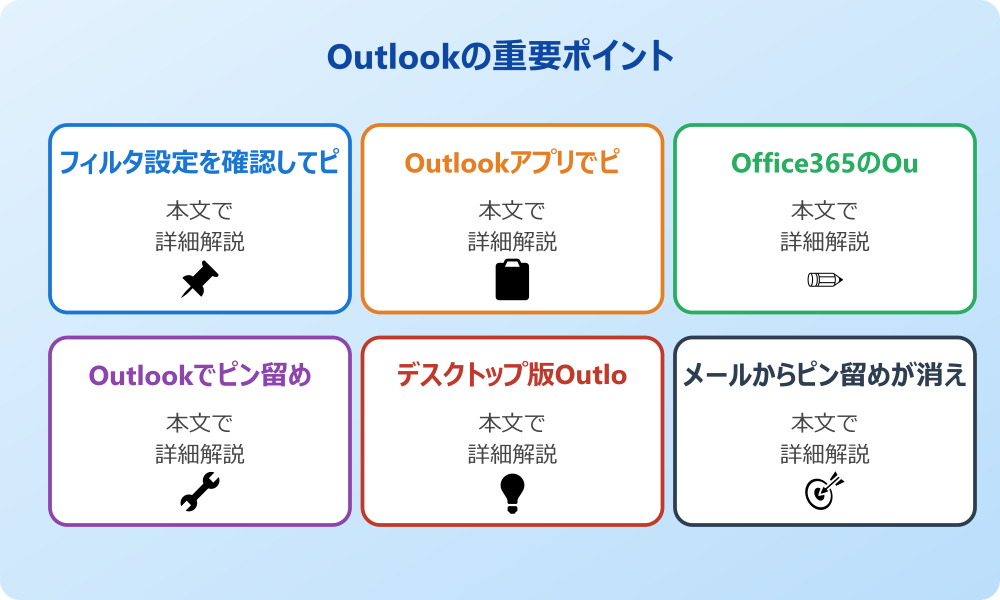 Outlookの重要ポイント

フィルタ設定を確認してピ

本文で
詳細解説

Outlookアプリでピ

本文で
詳細解説

Office365のOu

本文で
詳細解説

Outlookでピン留め

本文で
詳細解説

デスクトップ版Outlo

本文で
詳細解説

メールからピン留めが消え

本文で
詳細解説